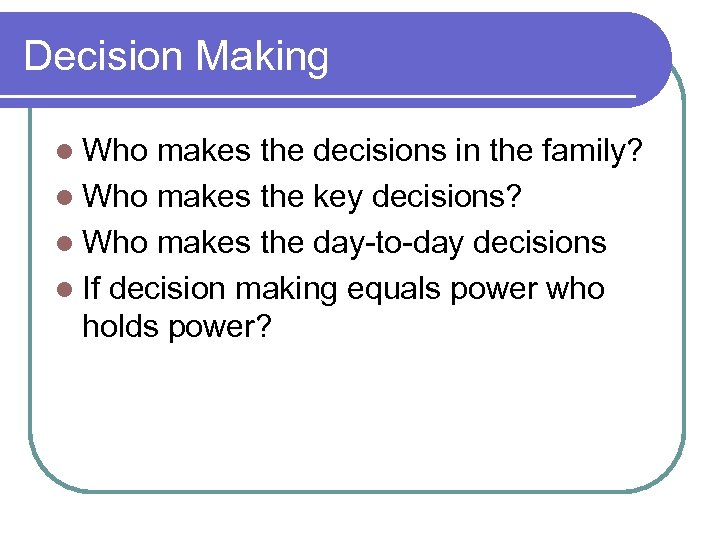 Decision Making

- Who makes the decisions in the family?
- Who makes the key decisions?
- Who makes the day-to-day decisions
- If decision making equals power who holds power?